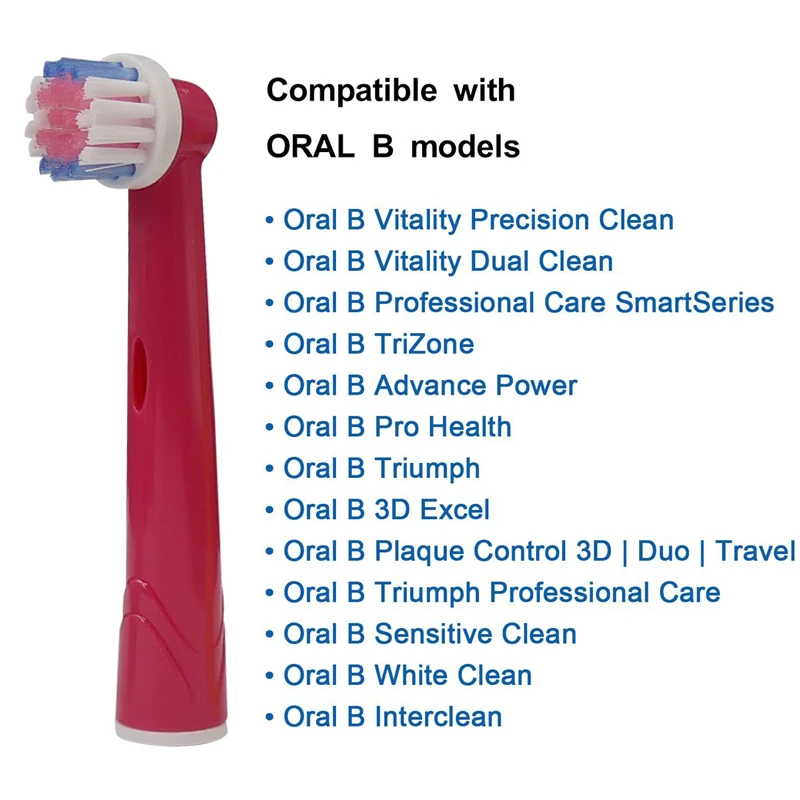 Compatible with
ORAL B models

• Oral B Vitality Precision Clean
• Oral B Vitality Dual Clean
• Oral B Professional Care SmartSeries
• Oral B TriZone
• Oral B Advance Power
• Oral B Pro Health
• Oral B Triumph
• Oral B 3D Excel
• Oral B Plaque Control 3D | Duo | Travel
• Oral B Triumph Professional Care
• Oral B Sensitive Clean
• Oral B White Clean
• Oral B Interclean